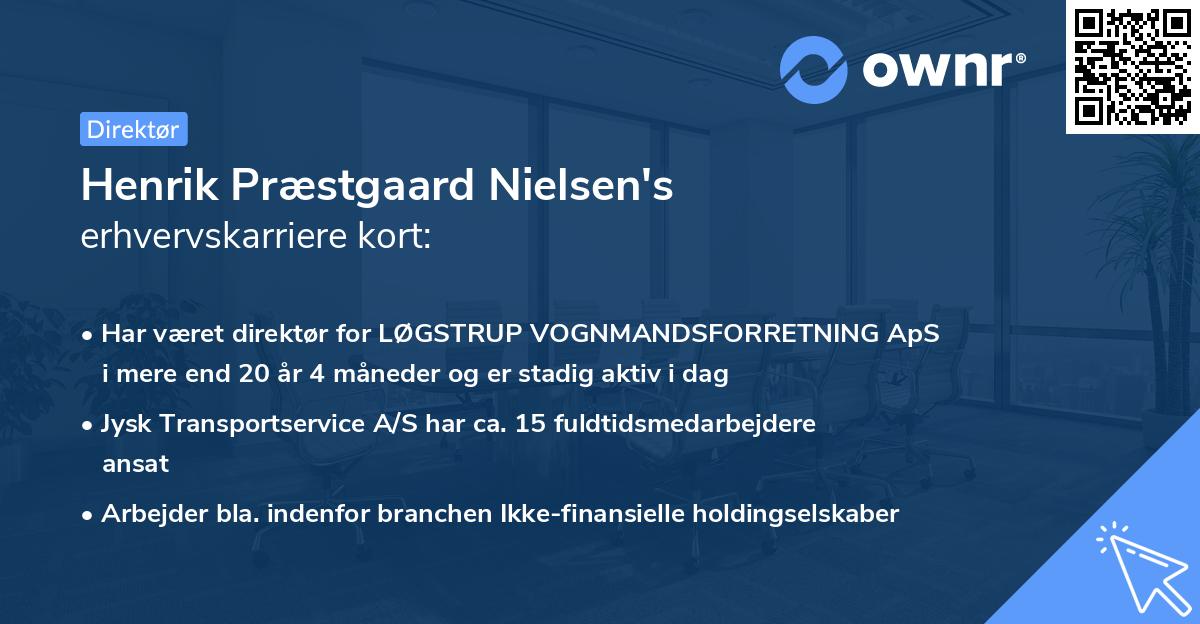 ownr®

Direktør

Henrik Præstgaard Nielsen's erhvervskarriere kort:

• Har været direktør for LØGSTRUP VOGNMANDSFORRETNING ApS i mere end 20 år 4 måneder og er stadig aktiv i dag

• Jysk Transportservice A/S har ca. 15 fuldtidsmedarbejdere ansat

• Arbejder bla. indenfor branchen Ikke-finansielle holdingselskaber